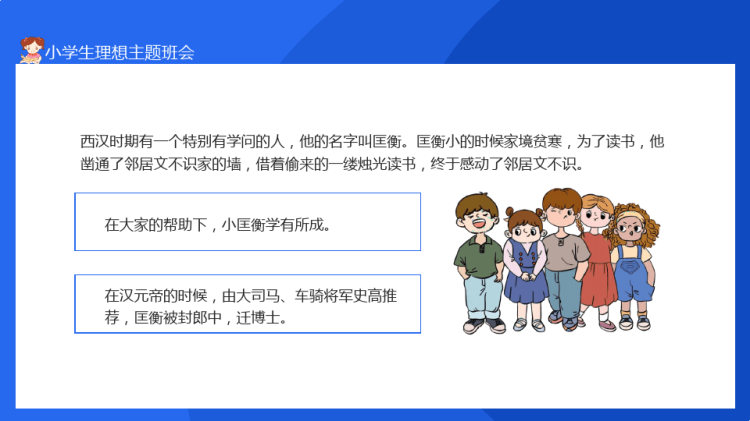 小学生理想主题班会

西汉时期有一个特别有学问的人，他的名字叫匡衡。匡衡小的时候家境贫寒，为了读书，他凿通了邻居文不识家的墙，借着偷来的一缕烛光读书，终于感动了邻居文不识。

在大家的帮助下，小匡衡学有所成。

在汉元帝的时候，由大司马、车骑将军史高推荐，匡衡被封郎中，迁博士。